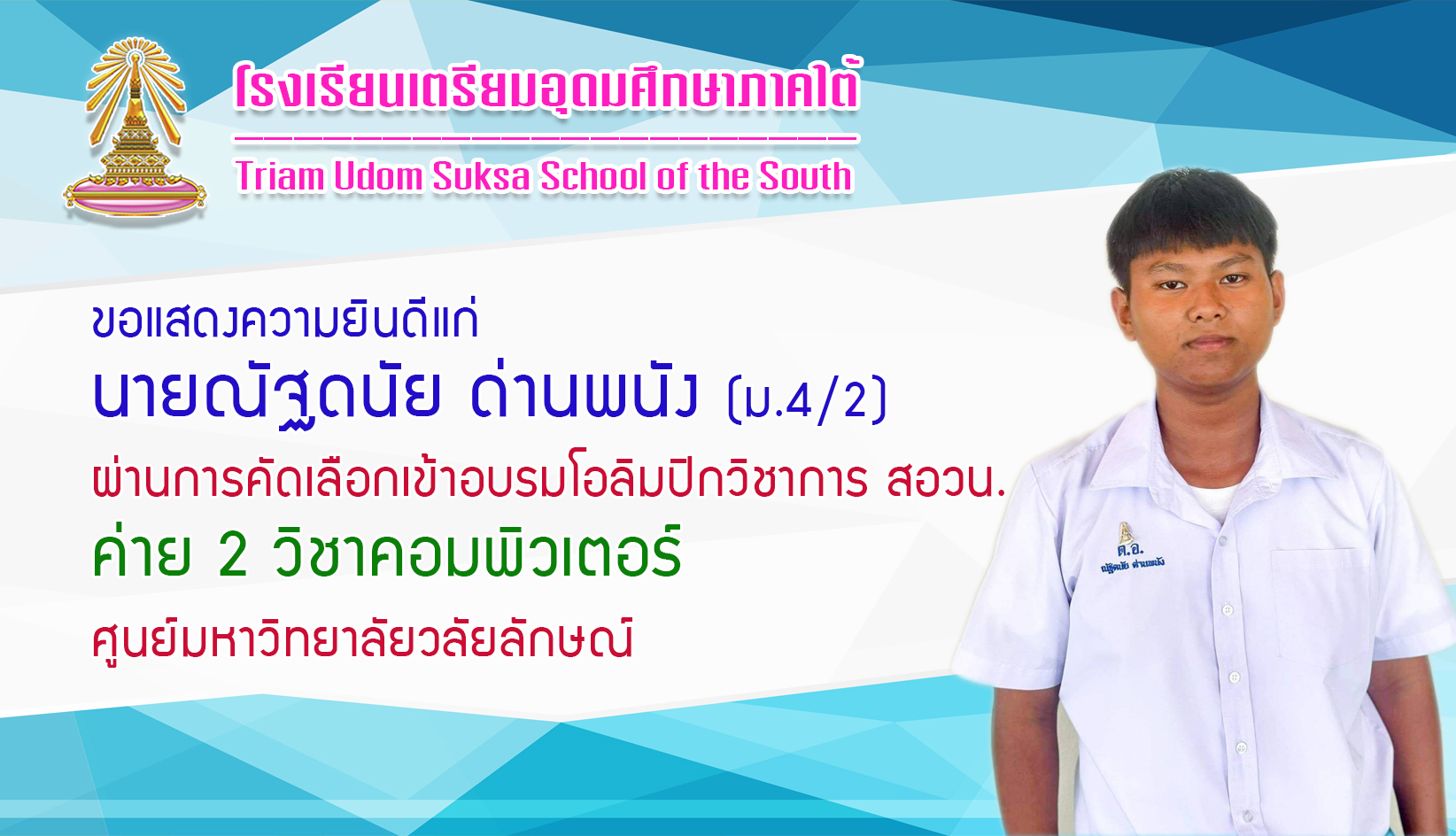 โรงเรียนเตรียมอุดมศึกษาภาคใต้
Triam Udom Suksa School of the South

ขอแสดงความยินดีแก่
นายณัฐดนัย ด่านพนัง (ม.4/2)
ผ่านการคัดเลือกเข้าอบรมโอลิมปิกวิชาการ สอวน.
ค่าย 2 วิชาคอมพิวเตอร์
ศูนย์มหาวิทยาลัยวลัยลักษณ์

ต.อ.
ณัฐดนัย ด่านพนัง